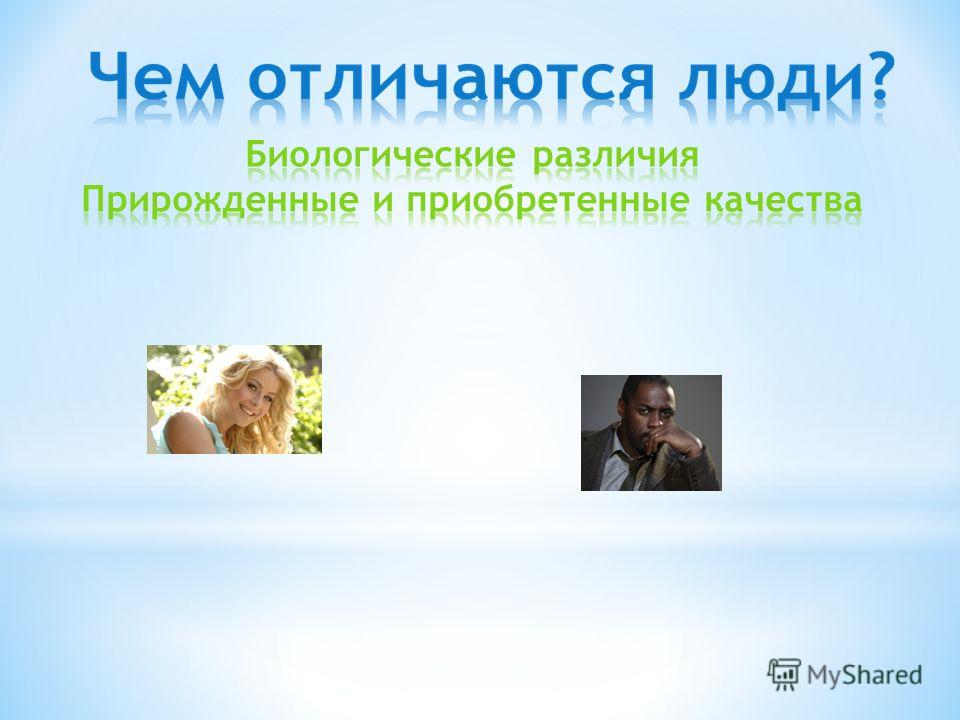 Чем отличаются люди?

Биологические различия
Прирожденные и приобретенные качества

MyShared